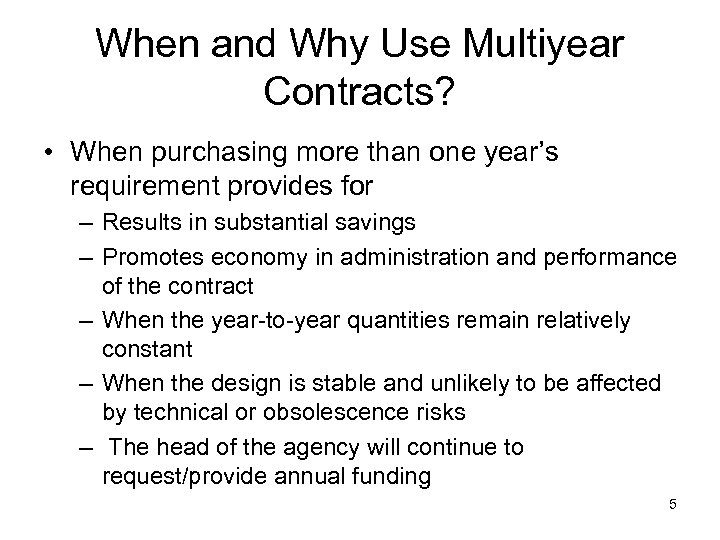 When and Why Use Multiyear Contracts?

• When purchasing more than one year's requirement provides for

– Results in substantial savings

– Promotes economy in administration and performance of the contract

– When the year-to-year quantities remain relatively constant

– When the design is stable and unlikely to be affected by technical or obsolescence risks

– The head of the agency will continue to request/provide annual funding

5